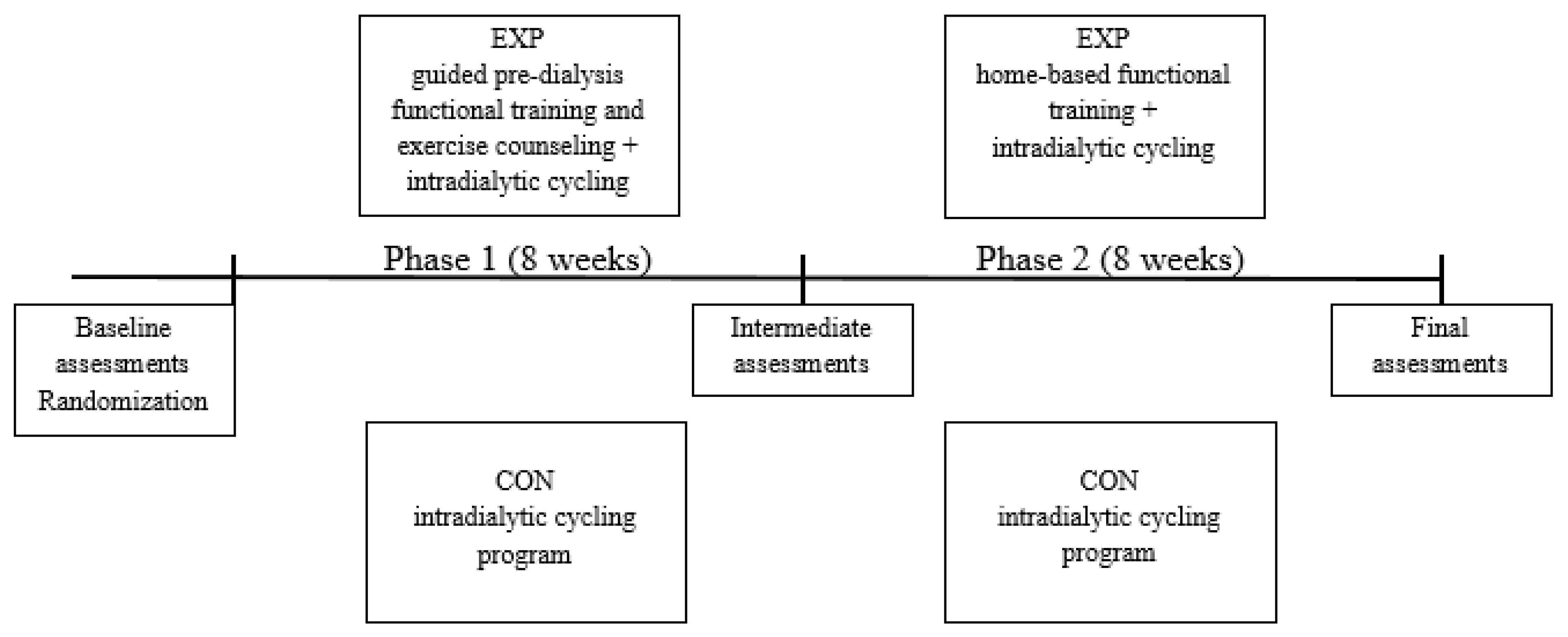 EXP
guided pre-dialysis functional training and exercise counseling + intradialytic cycling

EXP
home-based functional training + intradialytic cycling

Phase 1 (8 weeks)

Phase 2 (8 weeks)

Baseline assessments Randomization

Intermediate assessments

Final assessments

CON
intradialytic cycling program

CON
intradialytic cycling program